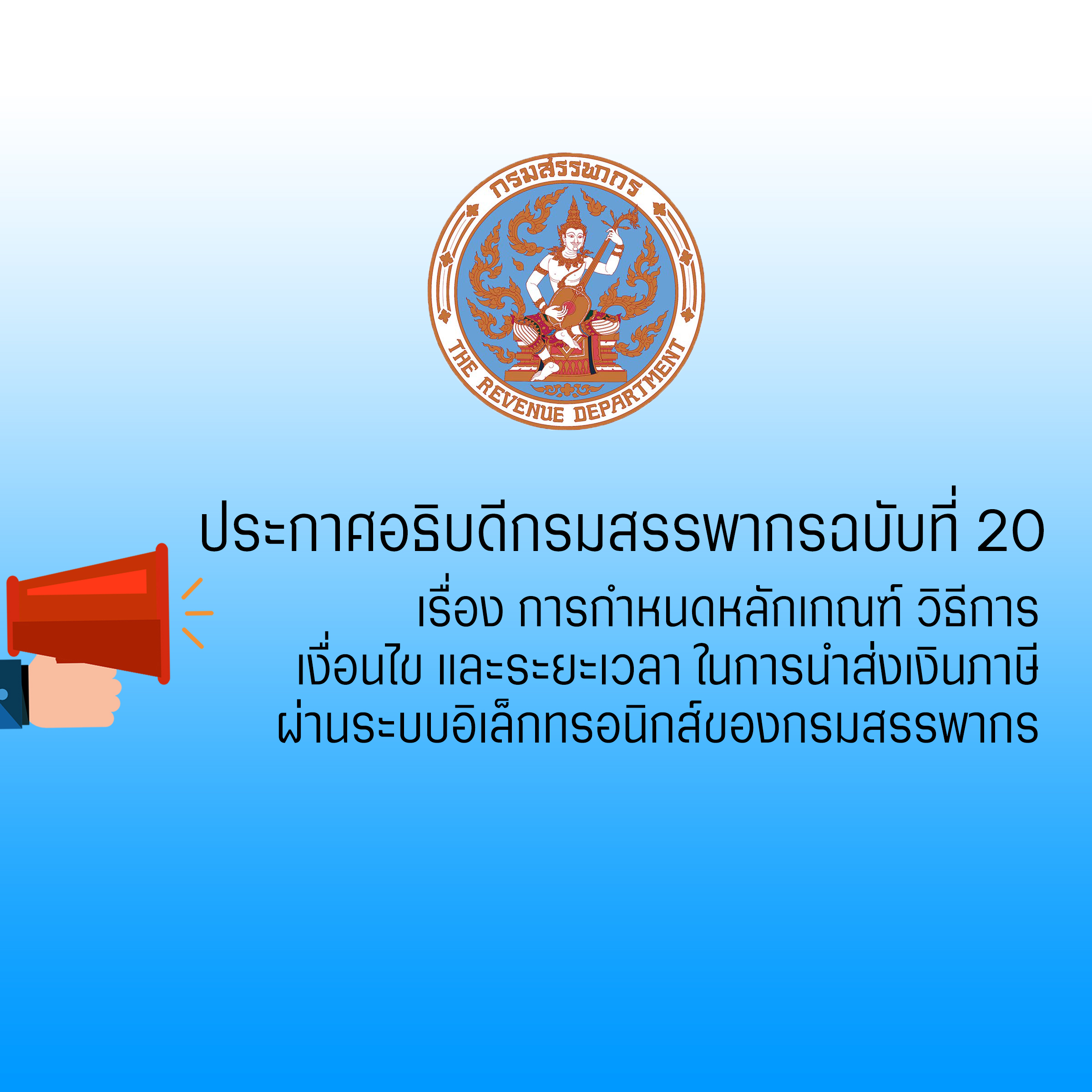 กรมสรรพากร
THE REVENUE DEPARTMENT

ประกาศอธิบดีกรมสรรพากรฉบับที่ 20
เรื่อง การกำหนดหลักเกณฑ์ วิธีการ เงื่อนไข และระยะเวลา ในการนำส่งเงินภาษี ผ่านระบบอิเล็กทรอนิกส์ของกรมสรรพากร